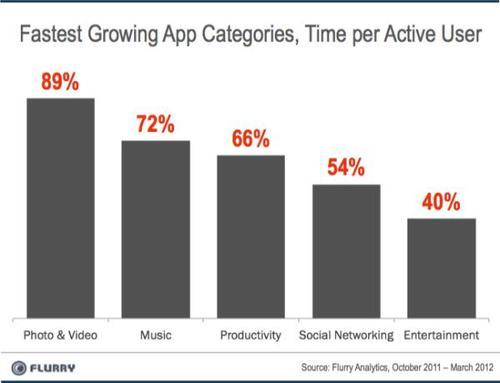 Fastest Growing App Categories, Time per Active User

89%

72%

66%

54%

40%

Photo & Video

Music

Productivity

Social Networking

Entertainment

FLURRY

Source: Flurry Analytics, October 2011 – March 2012